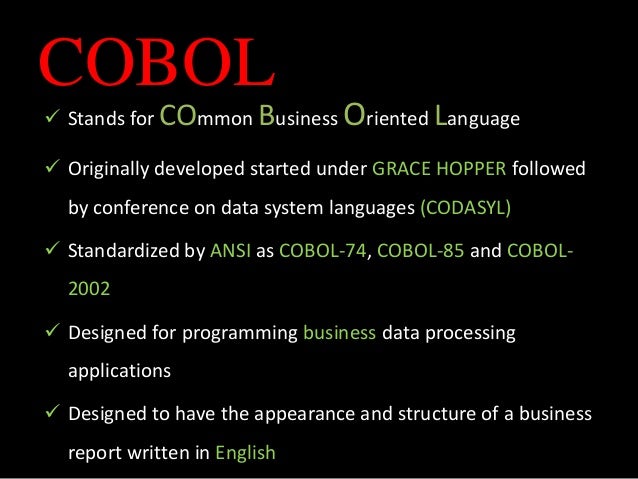 COBOL

✓ Stands for COmmon Business Oriented Language

✓ Originally developed started under GRACE HOPPER followed by conference on data system languages (CODASYL)

✓ Standardized by ANSI as COBOL-74, COBOL-85 and COBOL-2002

✓ Designed for programming business data processing applications

✓ Designed to have the appearance and structure of a business report written in English